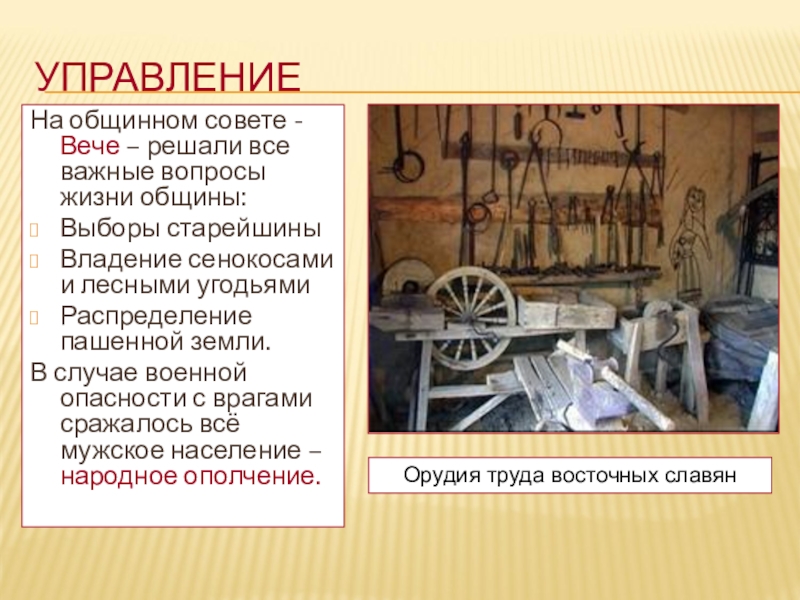 УПРАВЛЕНИЕ

На общинном совете - Вече – решали все важные вопросы жизни общины:

Выборы старейшины

Владение сенокосами и лесными угодьями

Распределение пашенной земли.

В случае военной опасности с врагами сражалось всё мужское население – народное ополчение.

Орудия труда восточных славян